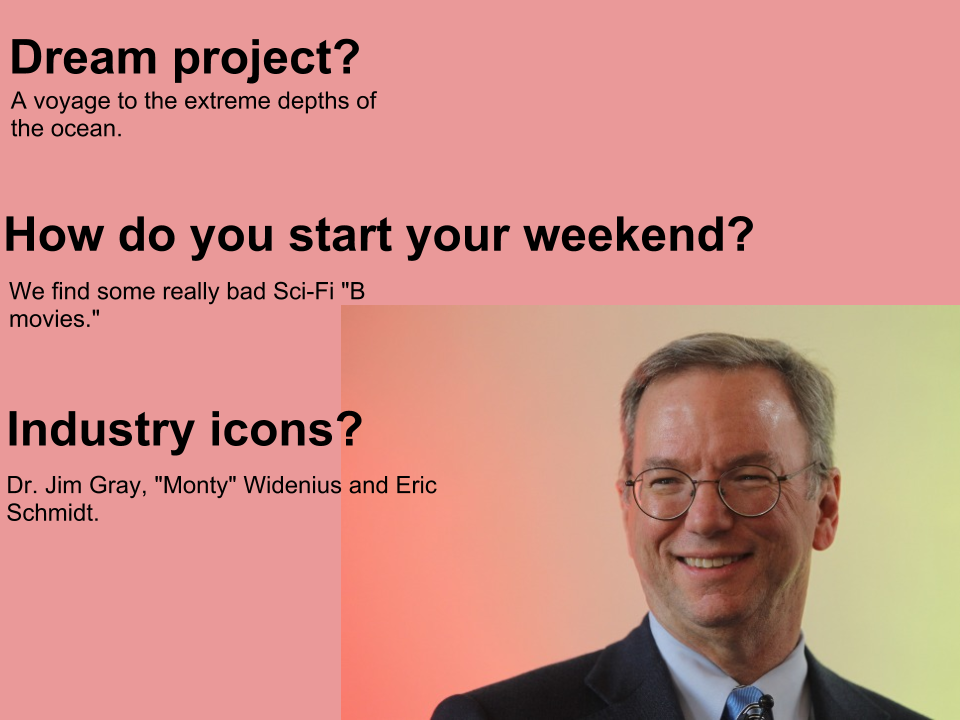 Dream project?
A voyage to the extreme depths of the ocean.

How do you start your weekend?
We find some really bad Sci-Fi "B movies."

Industry icons?
Dr. Jim Gray, "Monty" Widenius and Eric Schmidt.